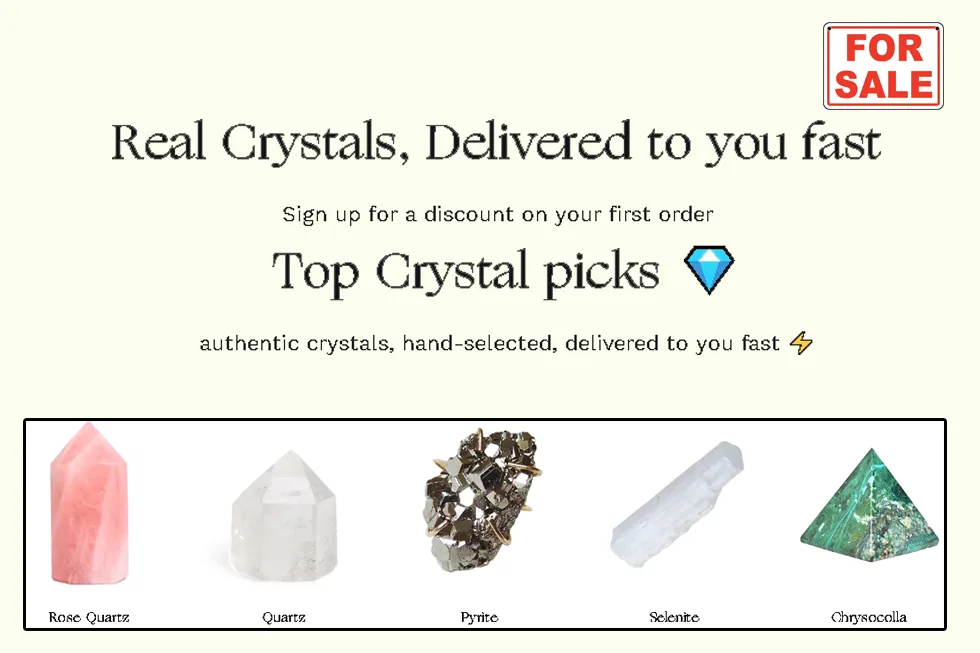 FOR SALE

Real Crystals, Delivered to you fast

Sign up for a discount on your first order

Top Crystal picks 💎

authentic crystals, hand-selected, delivered to you fast ⚡

Rose Quartz

Quartz

Pyrite

Selenite

Chrysocolla